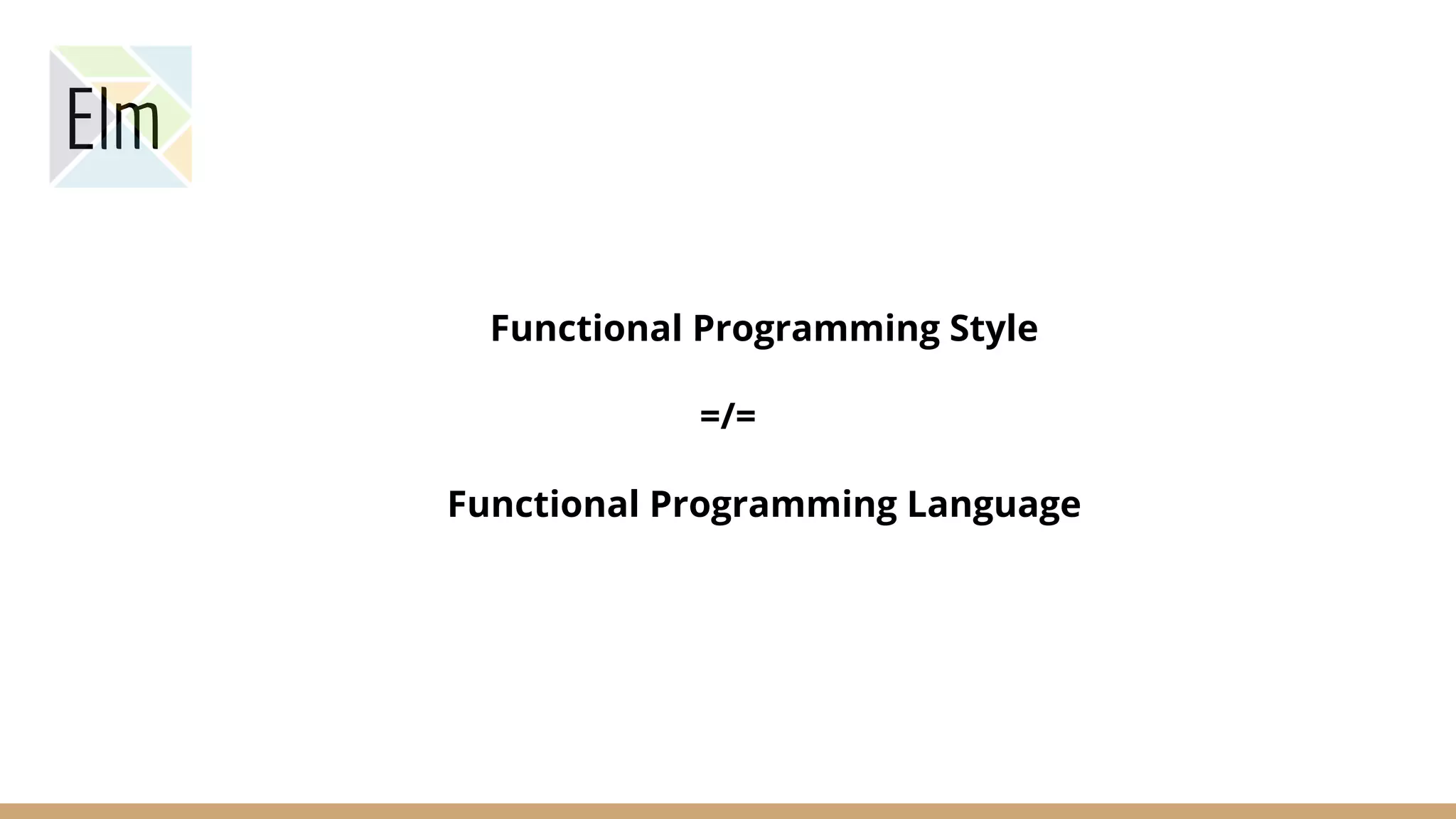 Elm

Functional Programming Style

=/=

Functional Programming Language